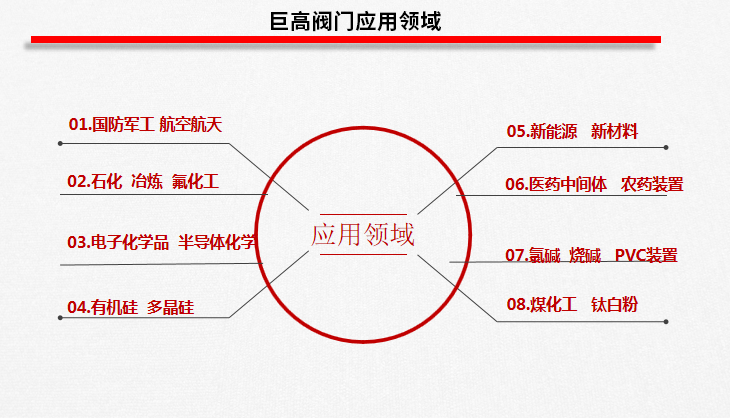 巨高阀门应用领域

01.国防军工 航空航天

02.石化 冶炼 氟化工

03.电子化学品 半导体化学

04.有机硅 多晶硅

应用领域

05.新能源 新材料

06.医药中间体 农药装置

07.氯碱 烧碱 PVC装置

08.煤化工 钛白粉